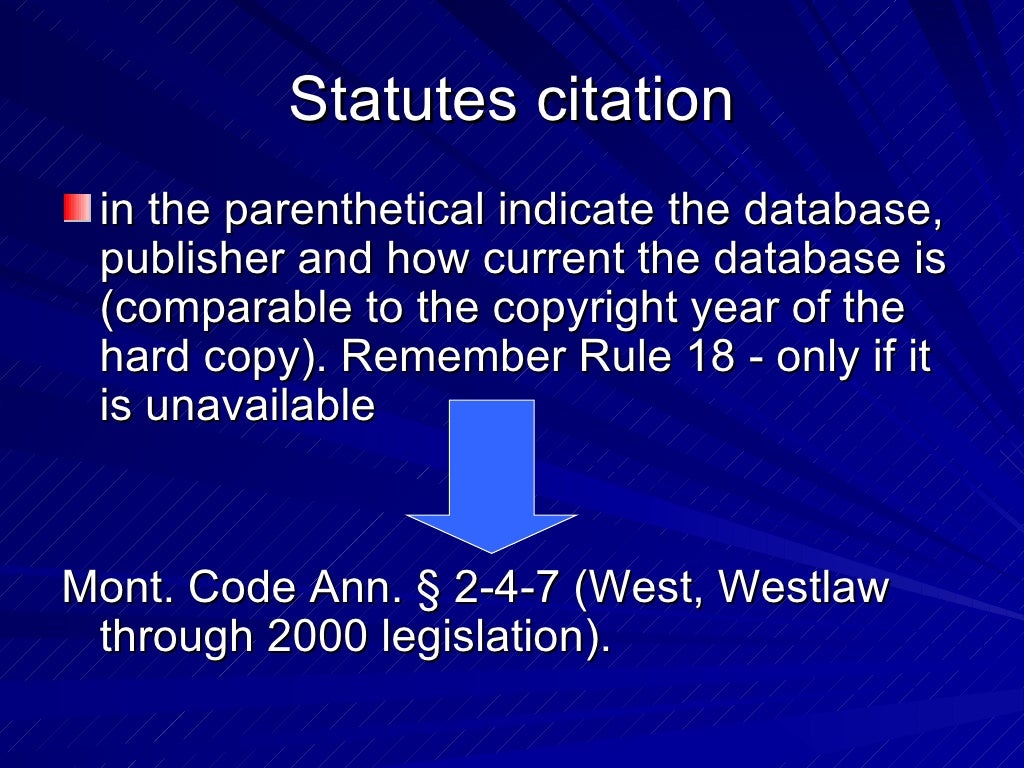 Statutes citation

in the parenthetical indicate the database, publisher and how current the database is (comparable to the copyright year of the hard copy). Remember Rule 18 - only if it is unavailable

Mont. Code Ann. § 2-4-7 (West, Westlaw through 2000 legislation).